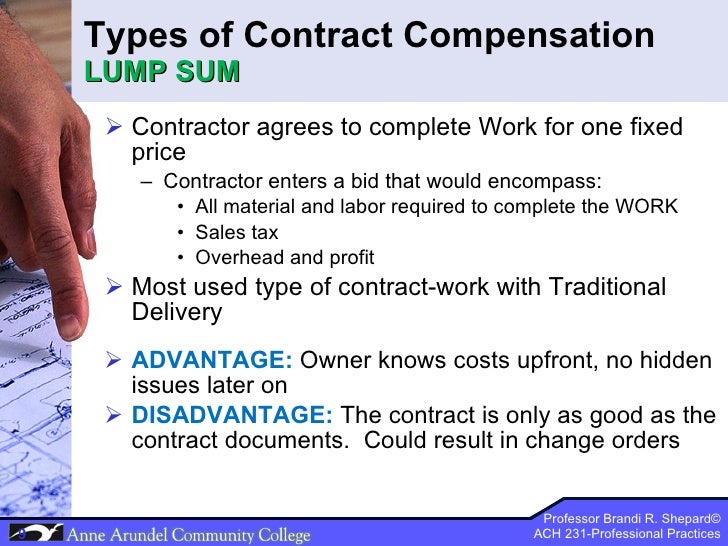 Types of Contract Compensation
LUMP SUM

➢ Contractor agrees to complete Work for one fixed price
– Contractor enters a bid that would encompass:
• All material and labor required to complete the WORK
• Sales tax
• Overhead and profit

➢ Most used type of contract-work with Traditional Delivery

➢ ADVANTAGE: Owner knows costs upfront, no hidden issues later on

➢ DISADVANTAGE: The contract is only as good as the contract documents. Could result in change orders

Anne Arundel Community College

Professor Brandi R. Shepard©
ACH 231-Professional Practices